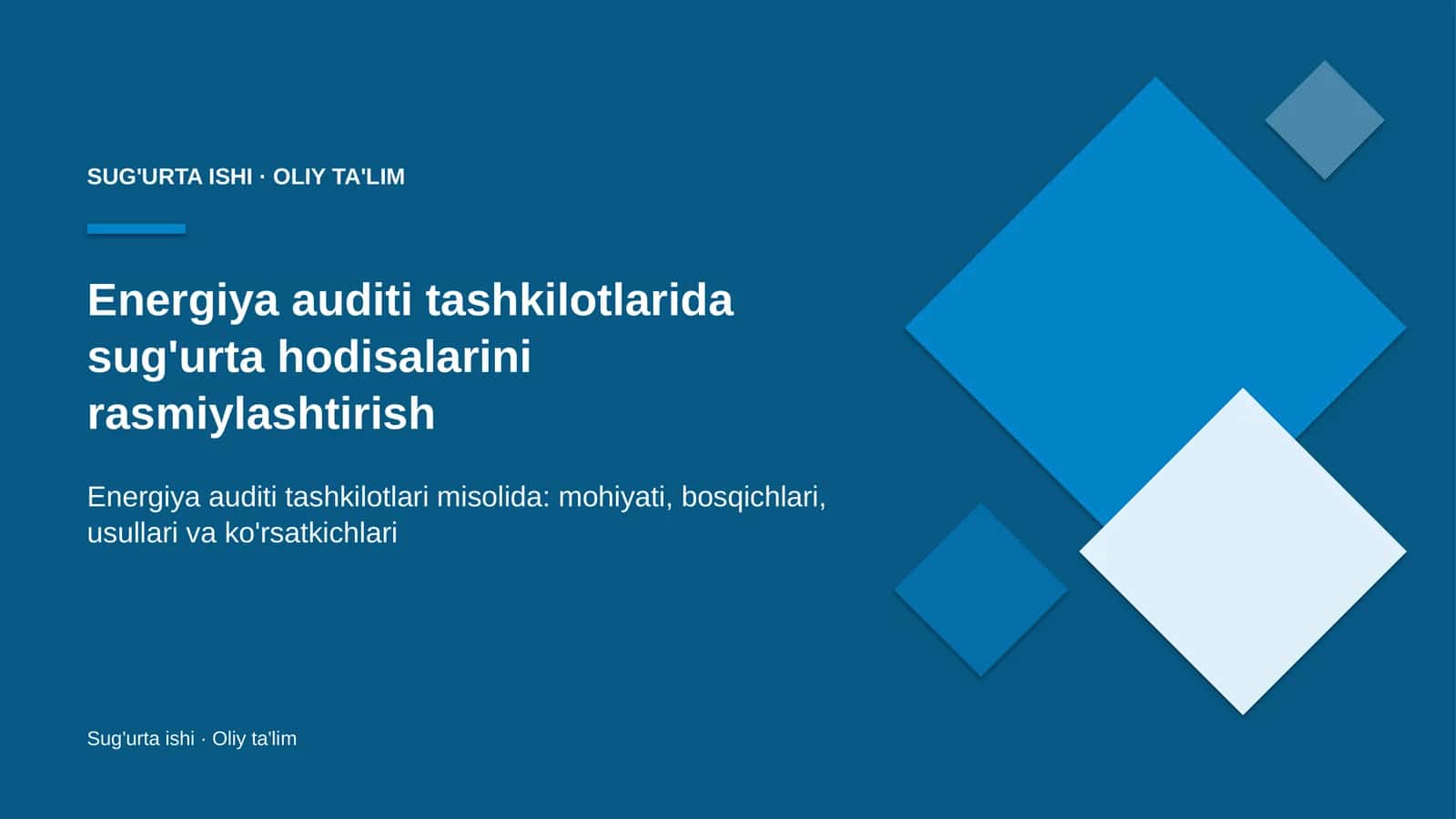 SUG'URTA ISHI · OLIY TA'LIM

Energiya auditi tashkilotlarida sug'urta hodisalarini rasmiylashtirish

Energiya auditi tashkilotlari misolida: mohiyati, bosqichlari, usullari va ko'rsatkichlari

Sug'urta ishi · Oliy ta'lim